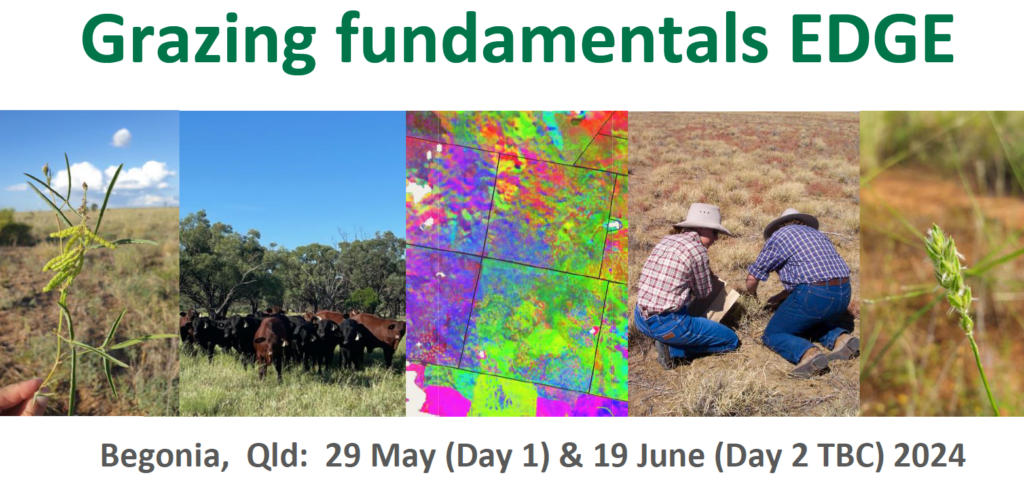 Grazing fundamentals EDGE

Begonia, Qld: 29 May (Day 1) & 19 June (Day 2 TBC) 2024